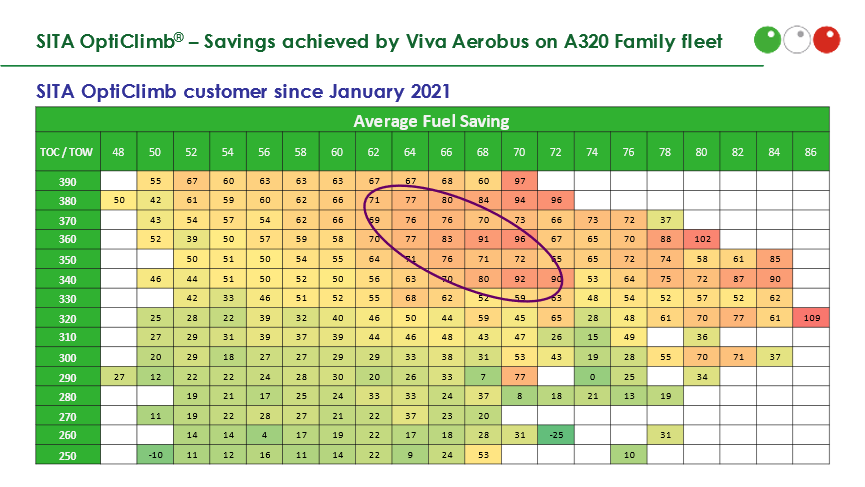 SITA OptiClimb® – Savings achieved by Viva Aerobus on A320 Family fleet

SITA OptiClimb customer since January 2021

Average Fuel Saving

| TOC / TOW | 48 | 50 | 52 | 54 | 56 | 58 | 60 | 62 | 64 | 66 | 68 | 70 | 72 | 74 | 76 | 78 | 80 | 82 | 84 | 86 |
|---|---|---|---|---|---|---|---|---|---|---|---|---|---|---|---|---|---|---|---|---|
| 390 | | 55 | 67 | 60 | 63 | 63 | 63 | 67 | 67 | 68 | 60 | 97 | | | | | | | | |
| 380 | 50 | 42 | 61 | 59 | 60 | 62 | 66 | 71 | 77 | 80 | 84 | 94 | 96 | | | | | | | |
| 370 | | 43 | 54 | 57 | 54 | 62 | 66 | 69 | 76 | 76 | 70 | 73 | 66 | 73 | 72 | 37 | | | | |
| 360 | | 52 | 39 | 50 | 57 | 59 | 58 | 70 | 77 | 83 | 91 | 96 | 67 | 65 | 70 | 88 | 102 | | | |
| 350 | | | 50 | 51 | 50 | 54 | 55 | 64 | 71 | 76 | 71 | 72 | 65 | 65 | 72 | 74 | 58 | 61 | 85 | |
| 340 | | 46 | 44 | 51 | 50 | 52 | 50 | 56 | 63 | 70 | 80 | 92 | 90 | 53 | 64 | 75 | 72 | 87 | 90 | |
| 330 | | | 42 | 33 | 46 | 51 | 52 | 55 | 68 | 62 | 52 | 59 | 63 | 48 | 54 | 52 | 57 | 52 | 62 | |
| 320 | | 25 | 28 | 22 | 39 | 32 | 40 | 46 | 50 | 44 | 59 | 45 | 65 | 28 | 48 | 61 | 70 | 77 | 61 | 109 |
| 310 | | 27 | 29 | 31 | 39 | 37 | 39 | 44 | 46 | 48 | 43 | 47 | 26 | 15 | 49 | | 36 | | | |
| 300 | | 20 | 29 | 18 | 27 | 27 | 29 | 29 | 33 | 38 | 31 | 53 | 43 | 19 | 28 | 55 | 70 | 71 | 37 | |
| 290 | 27 | 12 | 22 | 22 | 24 | 28 | 30 | 20 | 26 | 33 | 7 | 77 | | 0 | 25 | | 34 | | | |
| 280 | | | 19 | 21 | 17 | 25 | 24 | 33 | 33 | 24 | 37 | 8 | 18 | 21 | 13 | 19 | | | | |
| 270 | | 11 | 19 | 22 | 28 | 27 | 21 | 22 | 37 | 23 | 20 | | | | | | | | | |
| 260 | | | 14 | 14 | 4 | 17 | 19 | 22 | 17 | 18 | 28 | 31 | -25 | | | 31 | | | | |
| 250 | | -10 | 11 | 12 | 16 | 11 | 14 | 22 | 9 | 24 | 53 | | | | 10 | | | | | |